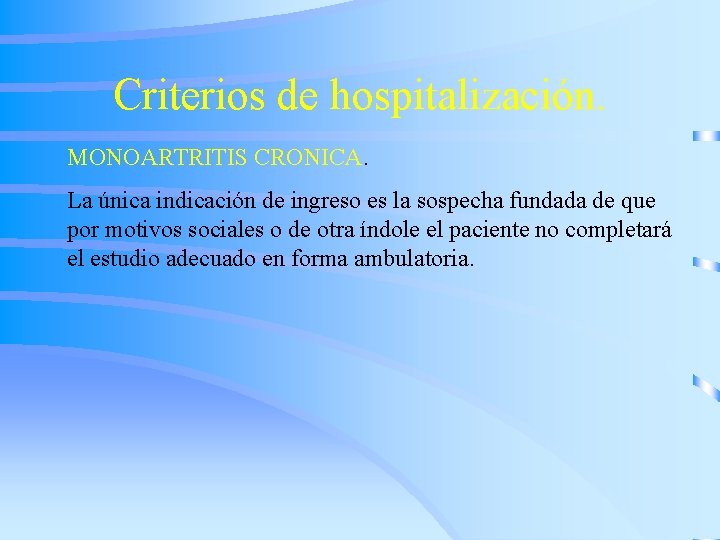 Criterios de hospitalización.

MONOARTRITIS CRONICA.

La única indicación de ingreso es la sospecha fundada de que por motivos sociales o de otra índole el paciente no completará el estudio adecuado en forma ambulatoria.